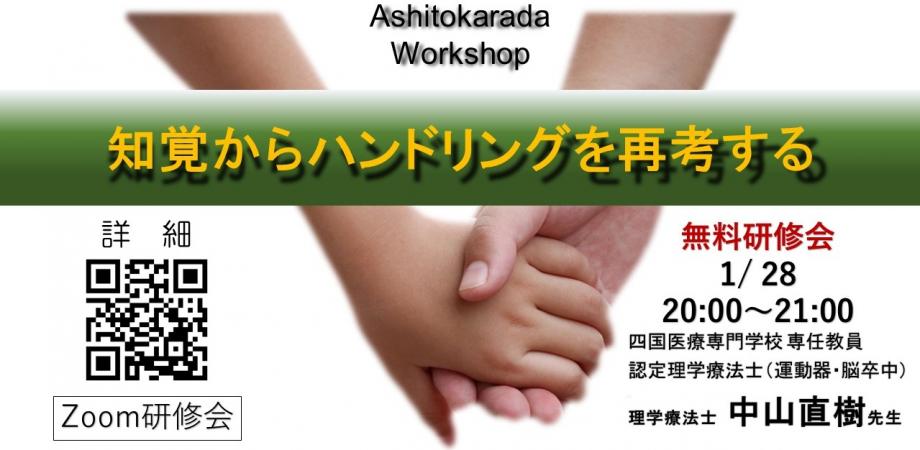 Ashitokarada Workshop

知覚からハンドリングを再考する

詳　細

Zoom研修会

無料研修会
1/ 28
20:00～21:00
四国医療専門学校 専任教員
認定理学療法士（運動器・脳卒中）
理学療法士 中山直樹先生